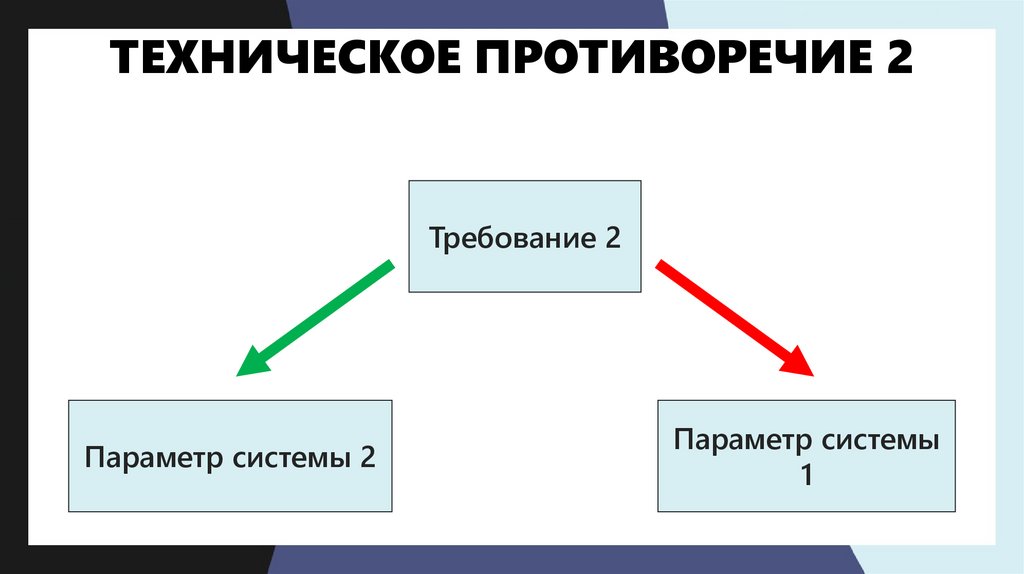 ТЕХНИЧЕСКОЕ ПРОТИВОРЕЧИЕ 2

Требование 2

Параметр системы 2

Параметр системы 1